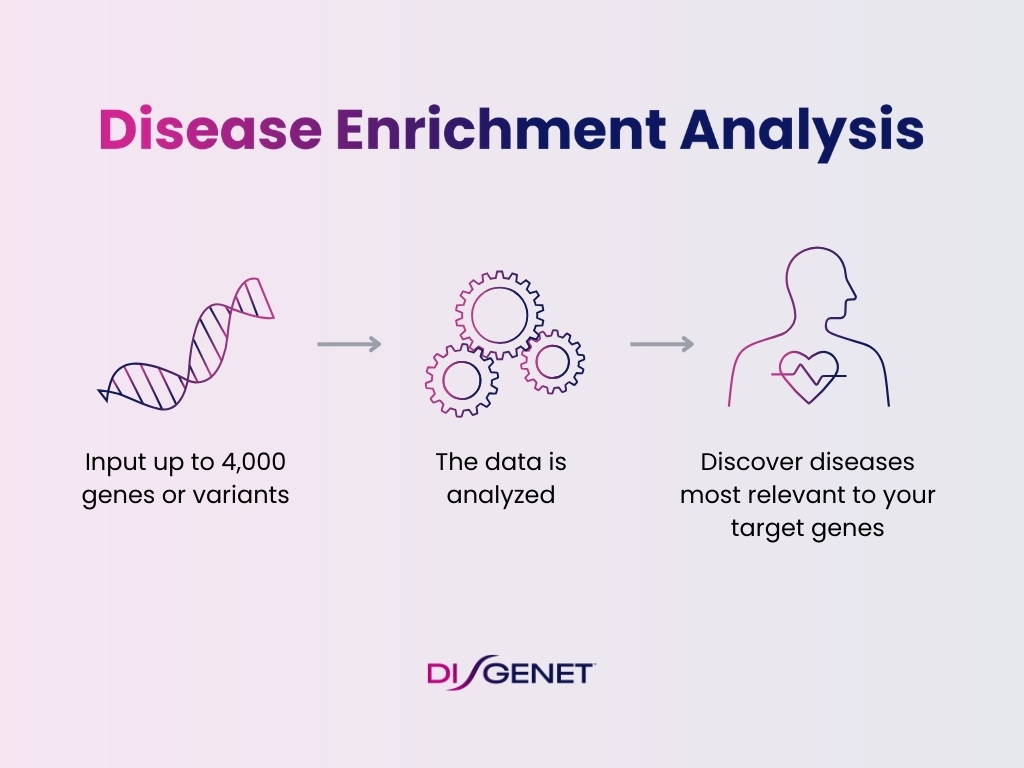 Disease Enrichment Analysis

Input up to 4,000 genes or variants

The data is analyzed

Discover diseases most relevant to your target genes

DISGENET